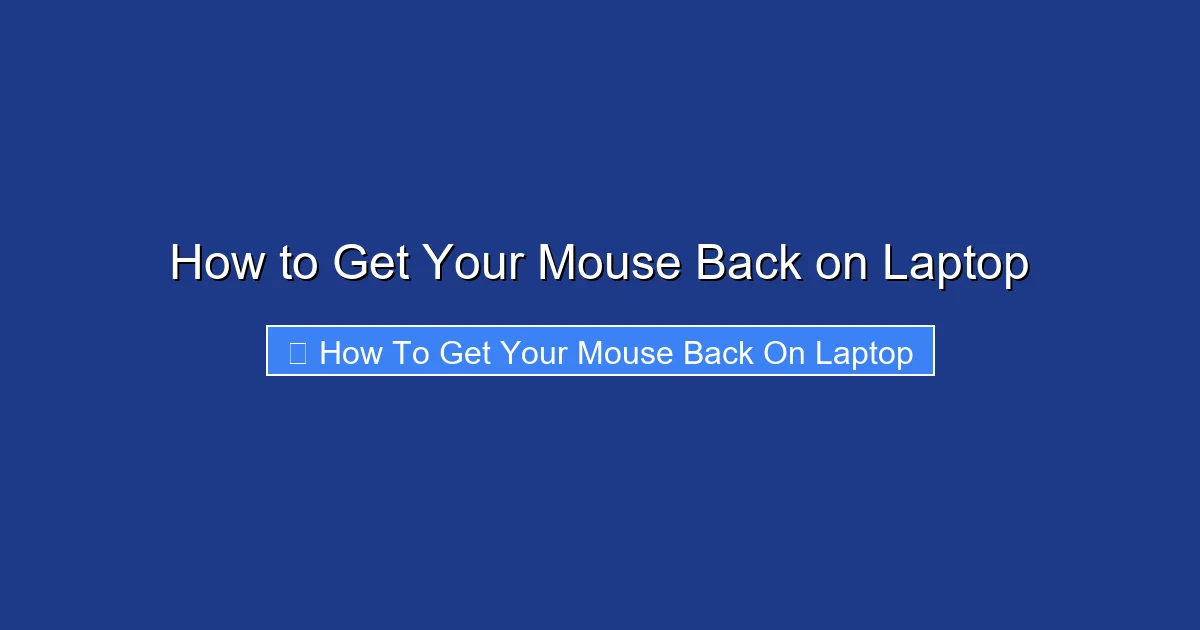 How to Get Your Mouse Back on Laptop

How To Get Your Mouse Back On Laptop